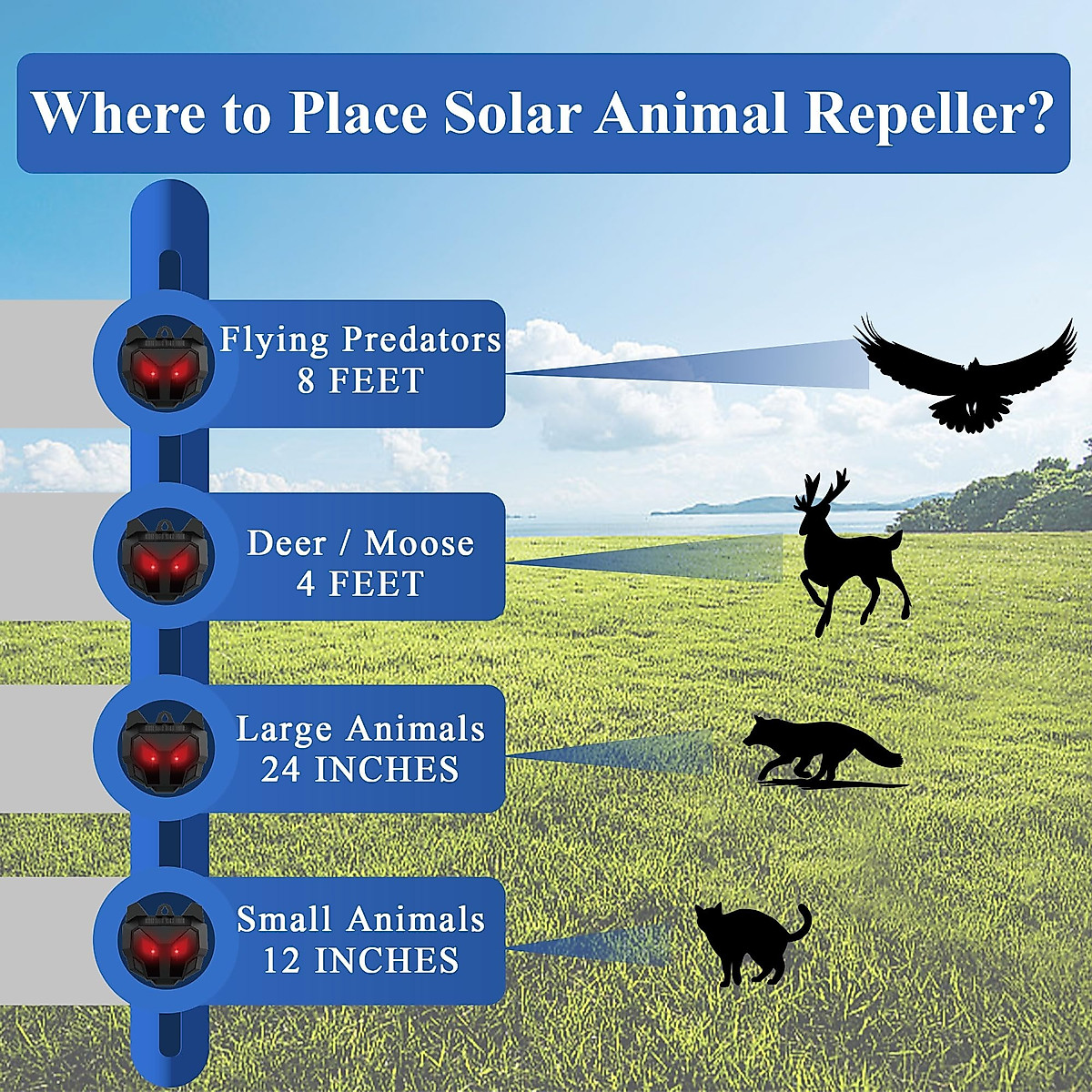 Where to Place Solar Animal Repeller?

Flying Predators
8 FEET

Deer / Moose
4 FEET

Large Animals
24 INCHES

Small Animals
12 INCHES